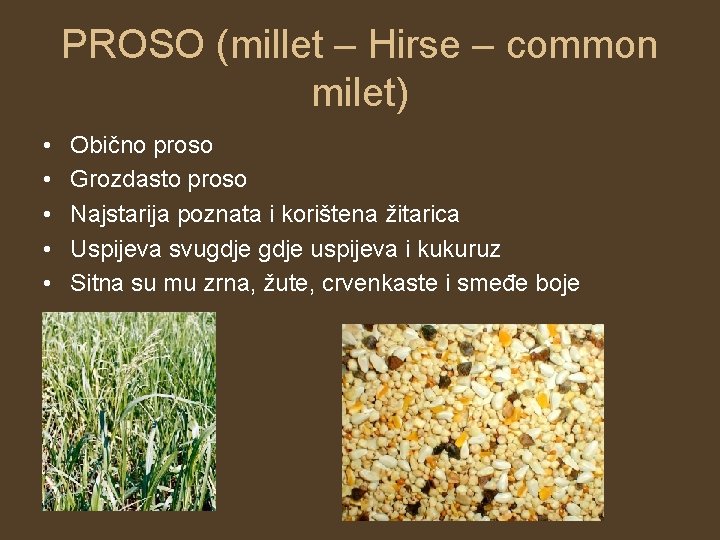 PROSO (millet – Hirse – common milet)

• Obično proso
• Grozdasto proso
• Najstarija poznata i korištena žitarica
• Uspijeva svugdje gdje uspijeva i kukuruz
• Sitna su mu zrna, žute, crvenkaste i smeđe boje